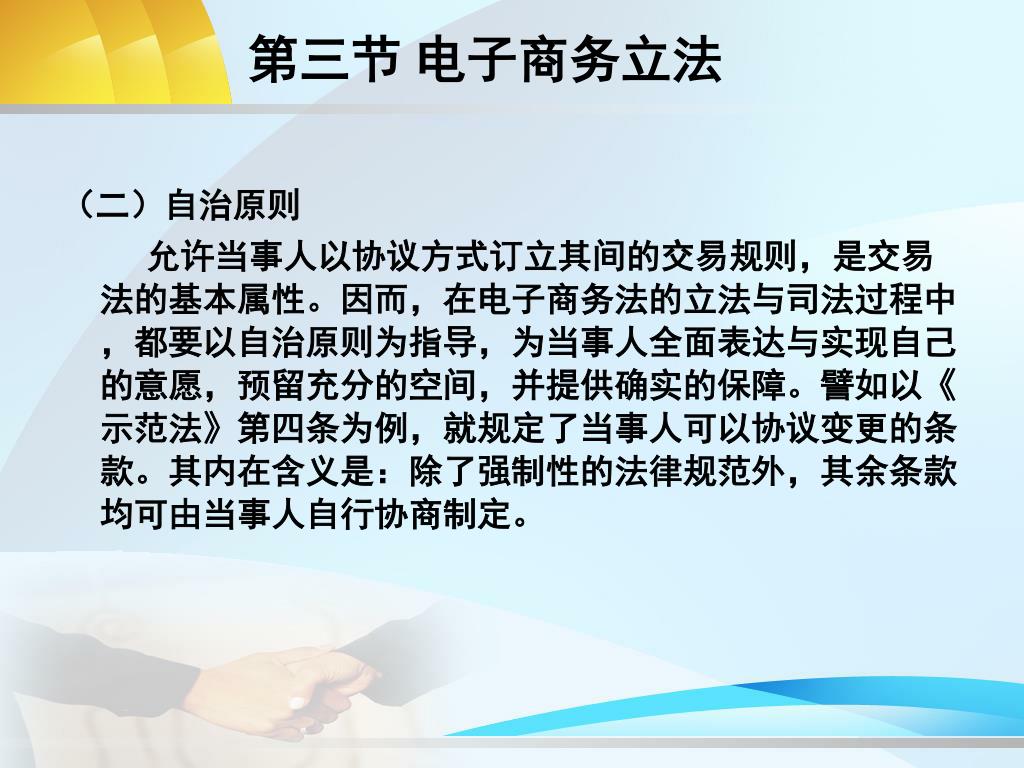 第三节 电子商务立法

（二）自治原则

允许当事人以协议方式订立其间的交易规则，是交易法的基本属性。因而，在电子商务法的立法与司法过程中，都要以自治原则为指导，为当事人全面表达与实现自己的意愿，预留充分的空间，并提供确实的保障。譬如以《示范法》第四条为例，就规定了当事人可以协议变更的条款。其内在含义是：除了强制性的法律规范外，其余条款均可由当事人自行协商制定。